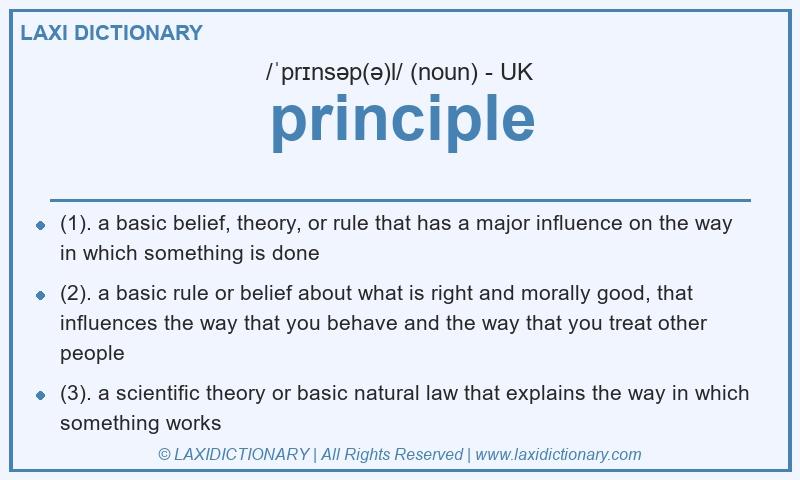 LAXI DICTIONARY

/ˈprɪnsəp(ə)l/ (noun) - UK

principle

- (1). a basic belief, theory, or rule that has a major influence on the way in which something is done
- (2). a basic rule or belief about what is right and morally good, that influences the way that you behave and the way that you treat other people
- (3). a scientific theory or basic natural law that explains the way in which something works

© LAXIDICTIONARY | All Rights Reserved | www.laxidictionary.com